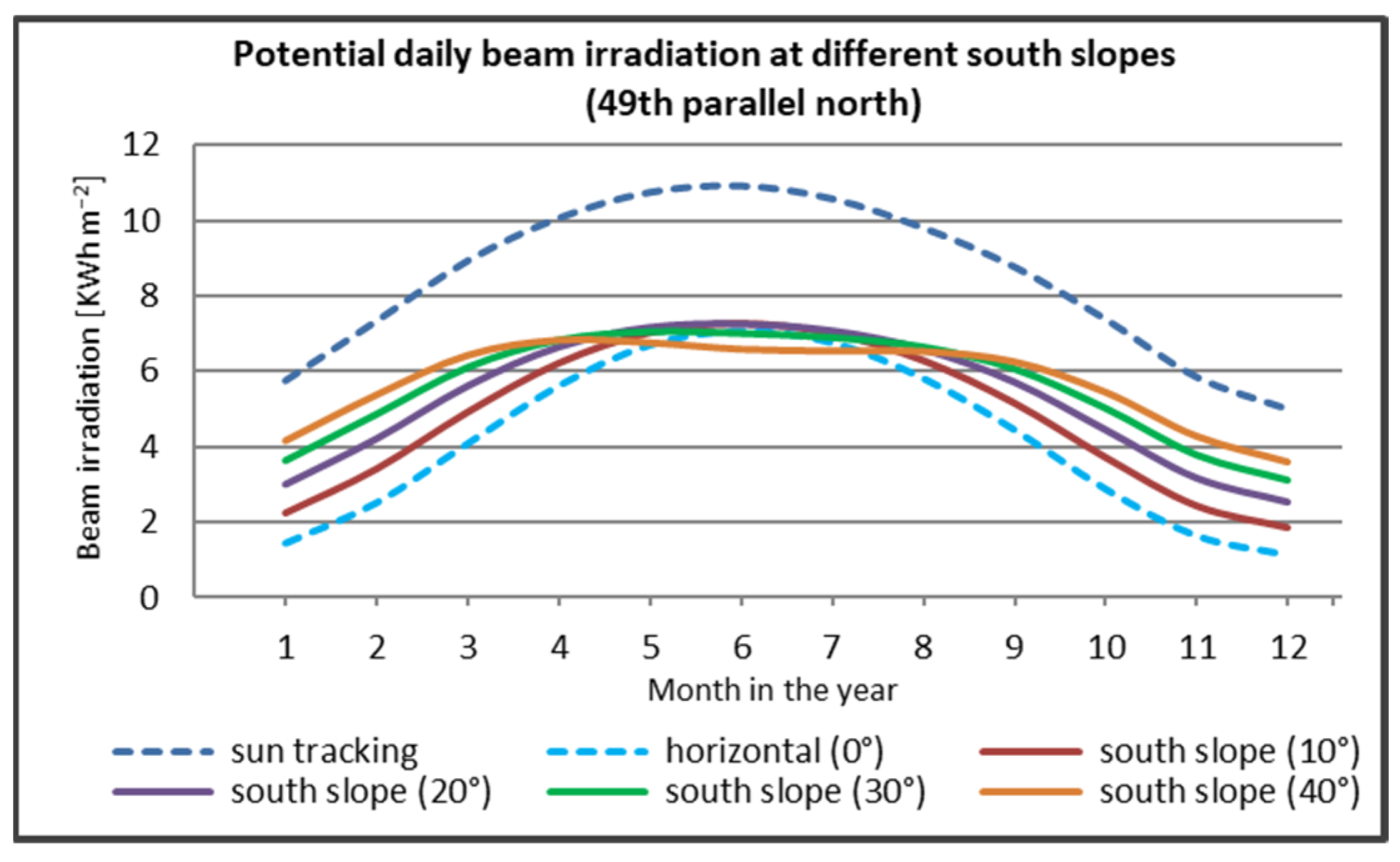 Potential daily beam irradiation at different south slopes (49th parallel north)

Beam irradiation [KWh m$^{-2}$]

12
10
8
6
4
2
0

1 2 3 4 5 6 7 8 9 10 11 12

Month in the year

sun tracking
horizontal (0°)
south slope (10°)
south slope (20°)
south slope (30°)
south slope (40°)